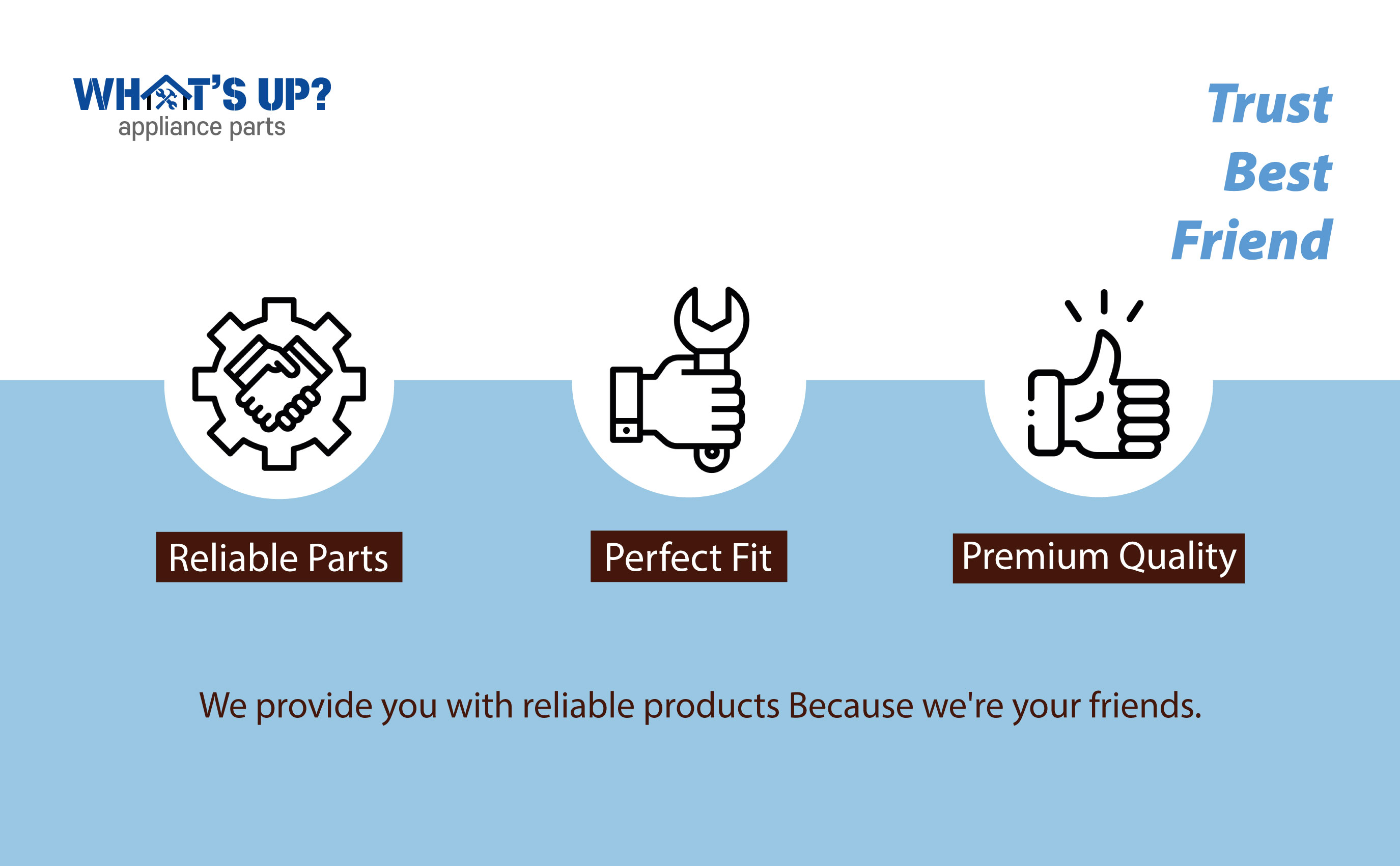 WHAT'S UP?
appliance parts

Trust
Best
Friend

Reliable Parts

Perfect Fit

Premium Quality

We provide you with reliable products Because we're your friends.